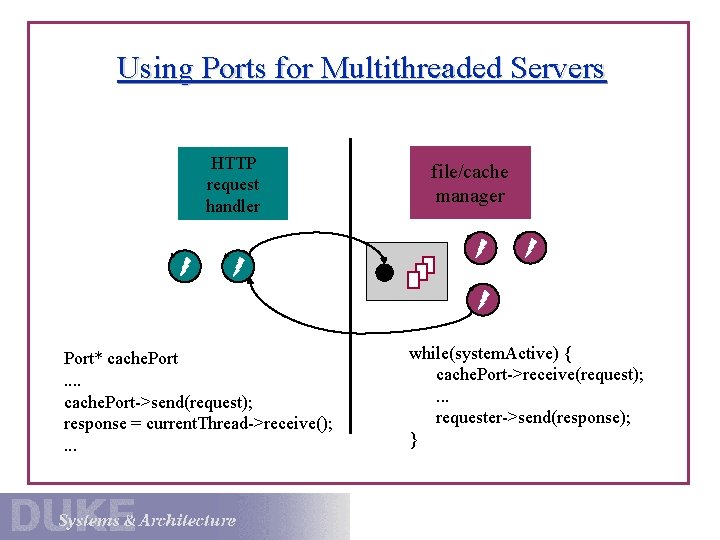 Using Ports for Multithreaded Servers

HTTP request handler

file/cache manager

Port* cachePort
....
cachePort->send(request);
response = currentThread->receive();
...

while(systemActive) {
cachePort->receive(request);
...
requester->send(response);
}

DUKE Systems & Architecture